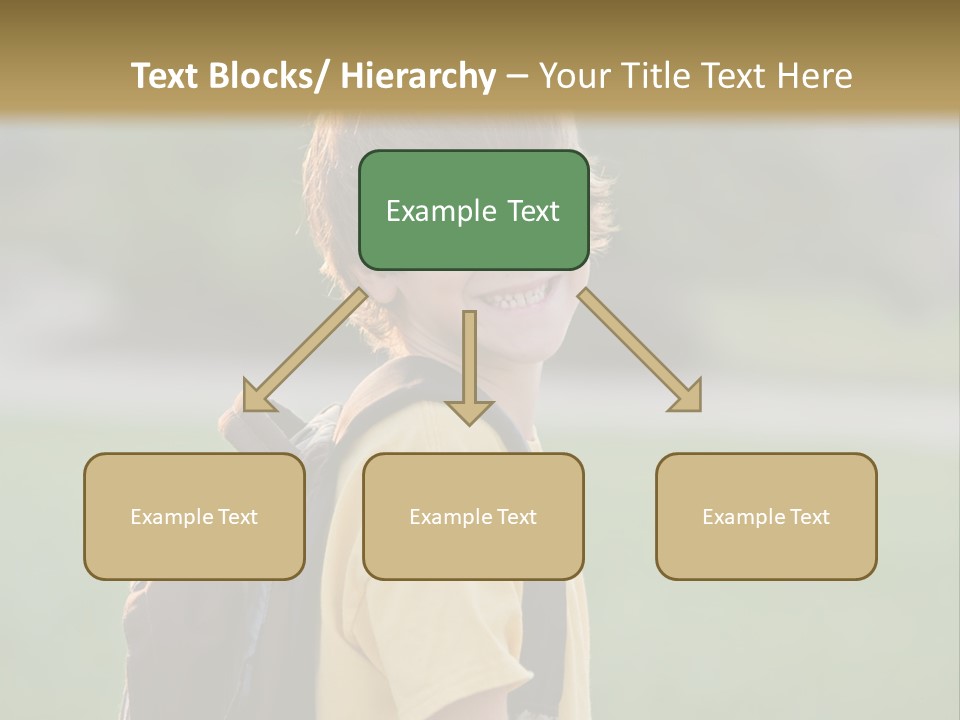 Text Blocks/ Hierarchy – Your Title Text Here

Example Text

Example Text

Example Text

Example Text